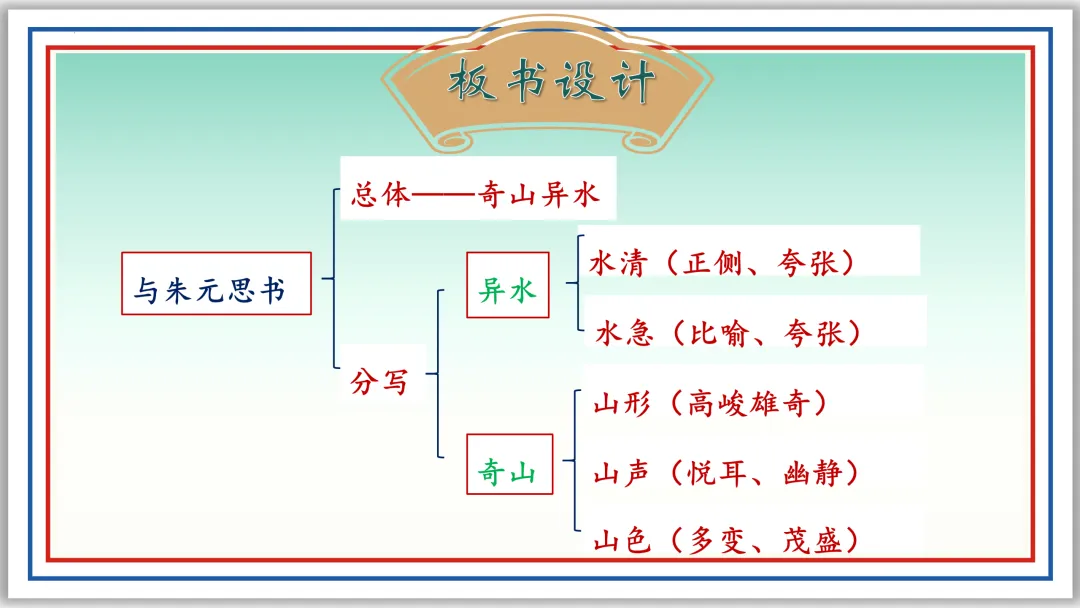 板书设计

与朱元思书

总体——奇山异水

分写

异水

水清（正侧、夸张）

水急（比喻、夸张）

奇山

山形（高峻雄奇）

山声（悦耳、幽静）

山色（多变、茂盛）